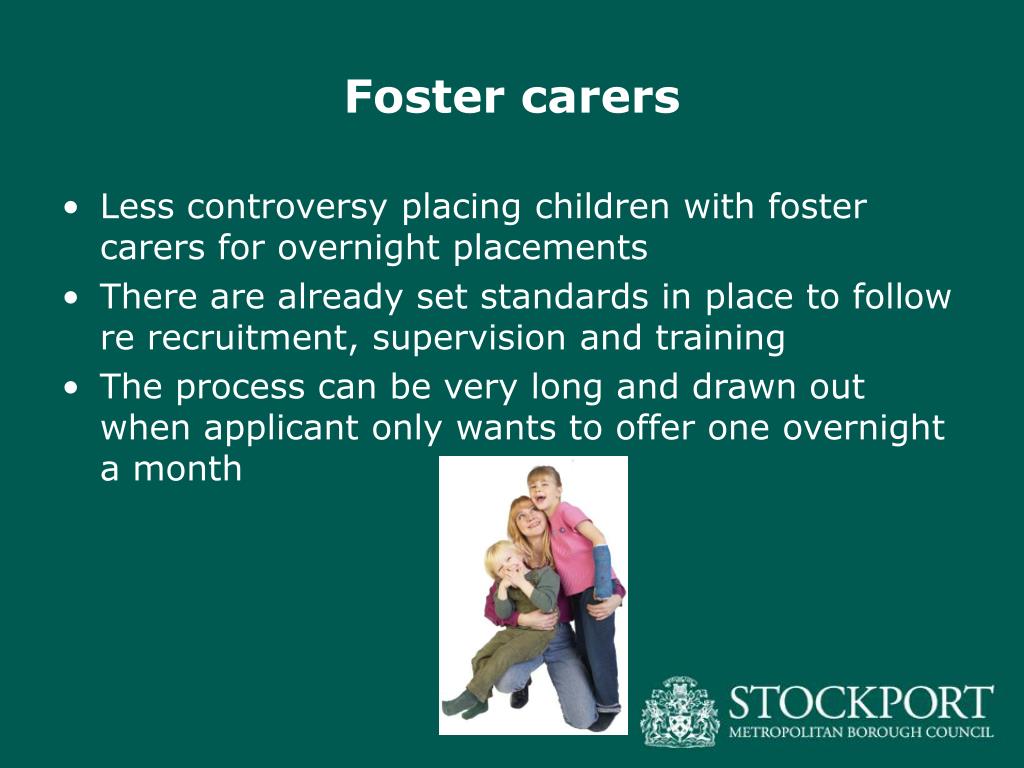 Foster carers

• Less controversy placing children with foster carers for overnight placements
• There are already set standards in place to follow re recruitment, supervision and training
• The process can be very long and drawn out when applicant only wants to offer one overnight a month

STOCKPORT
METROPOLITAN BOROUGH COUNCIL